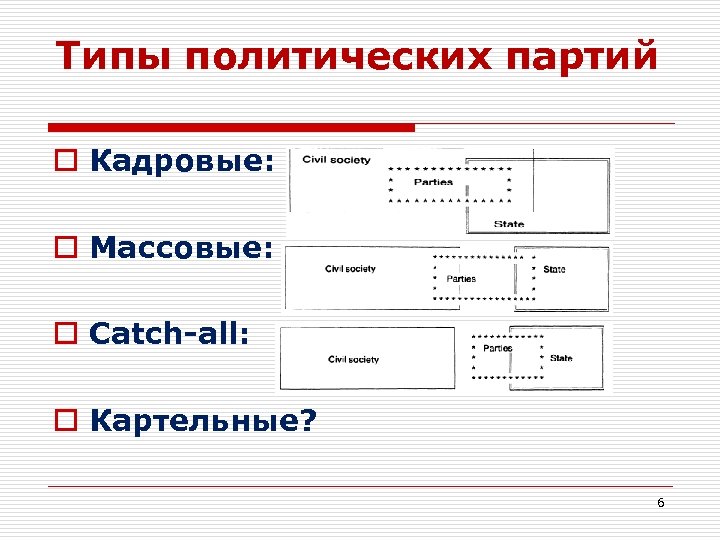 Типы политических партий

Кадровые:

Civil society
Parties
State

Массовые:

Civil society
Parties
State

Catch-all:

Civil society
Parties
State

Картельные?

6